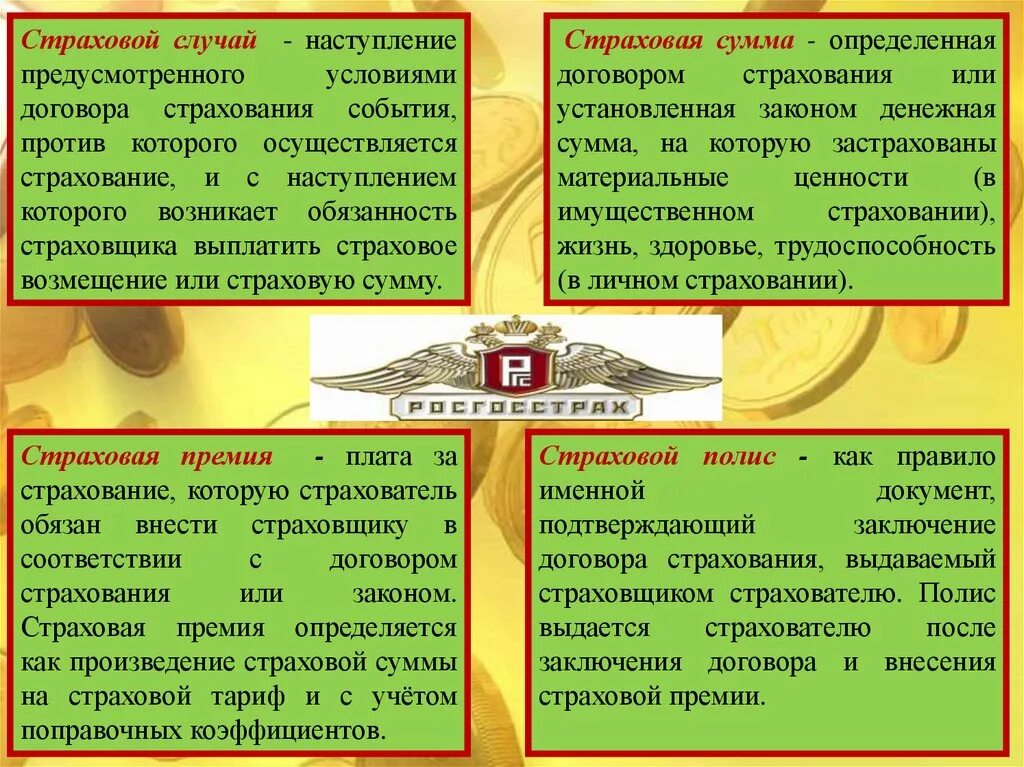 Страховой случай - наступление предусмотренного условиями договора страхования события, против которого осуществляется страхование, и с наступлением которого возникает обязанность страховщика выплатить страховое возмещение или страховую сумму.

Страховая сумма - определенная договором страхования или установленная законом денежная сумма, на которую застрахованы материальные ценности (в имущественном страховании), жизнь, здоровье, трудоспособность (в личном страховании).

РГС

РОСГОССТРАХ

Страховая премия - плата за страхование, которую страхователь обязан внести страховщику в соответствии с договором страхования или законом. Страховая премия определяется как произведение страховой суммы на страховой тариф и с учётом поправочных коэффициентов.

Страховой полис - как правило именной документ, подтверждающий заключение договора страхования, выдаваемый страховщиком страхователю. Полис выдается страхователю после заключения договора и внесения страховой премии.